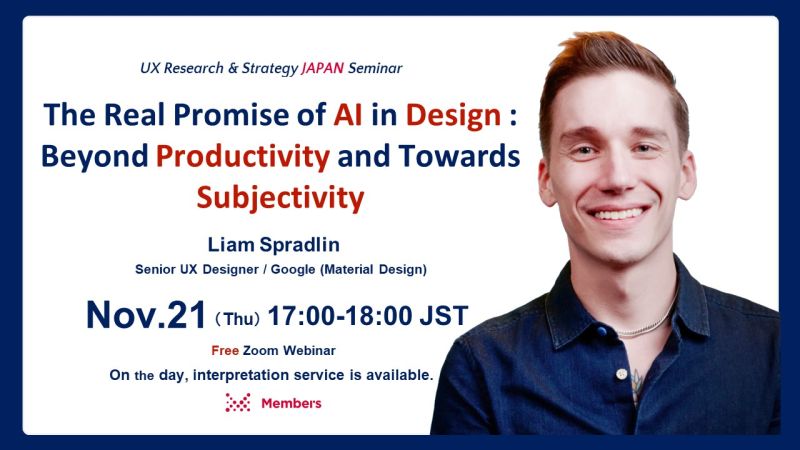 UX Research & Strategy JAPAN Seminar

The Real Promise of AI in Design : Beyond Productivity and Towards Subjectivity

Liam Spradlin

Senior UX Designer / Google (Material Design)

Nov.21（Thu）17:00-18:00 JST

Free Zoom Webinar

On the day, interpretation service is available.

Members